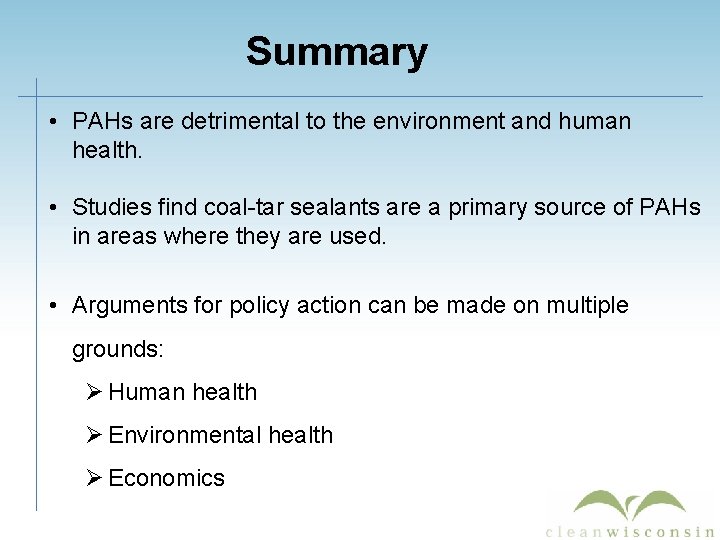 Summary

• PAHs are detrimental to the environment and human health.

• Studies find coal-tar sealants are a primary source of PAHs in areas where they are used.

• Arguments for policy action can be made on multiple grounds:

➢ Human health

➢ Environmental health

➢ Economics

cleanwisconsin